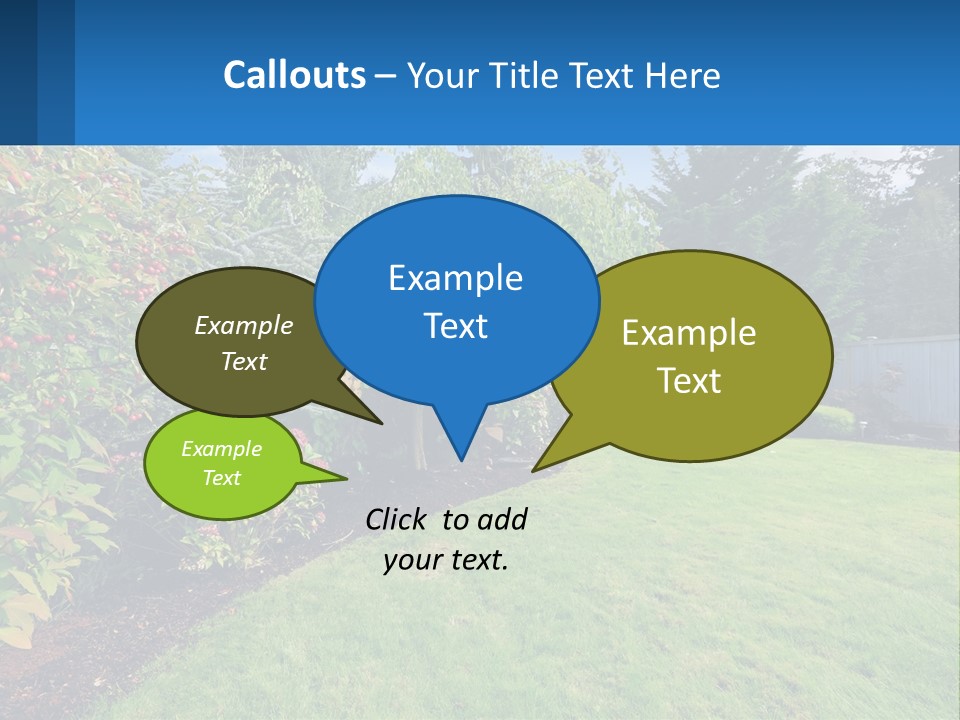 Callouts – Your Title Text Here

Example Text

Example Text

Example Text

Example Text

Click to add your text.